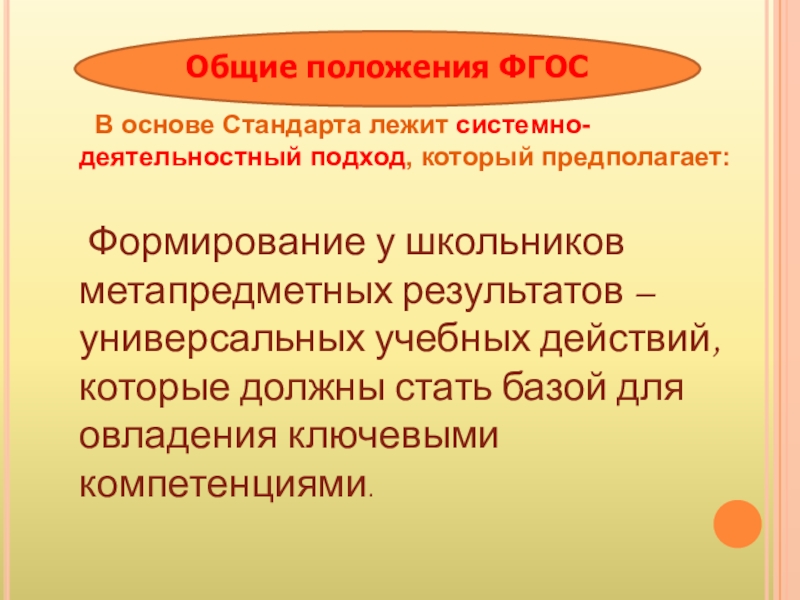 Общие положения ФГОС

В основе Стандарта лежит системно-деятельностный подход, который предполагает:

Формирование у школьников метапредметных результатов – универсальных учебных действий, которые должны стать базой для овладения ключевыми компетенциями.